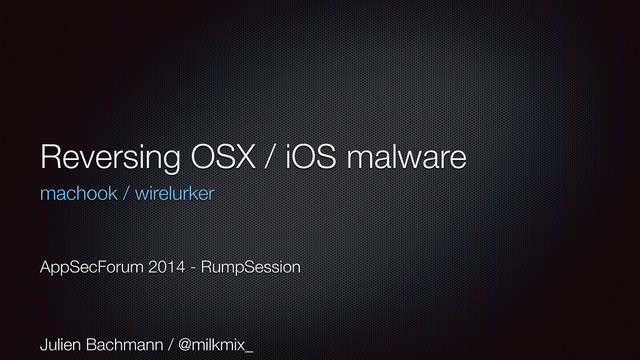 Reversing OSX / iOS malware

machook / wirelurker

AppSecForum 2014 - RumpSession

Julien Bachmann / @milkmix_